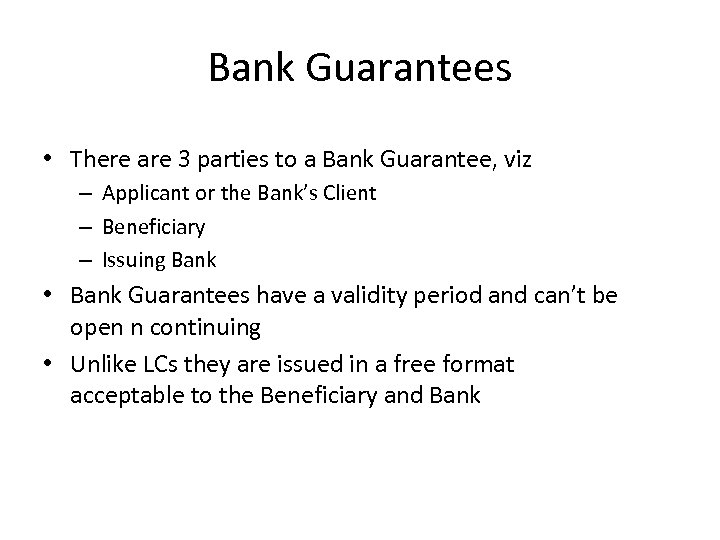 Bank Guarantees

• There are 3 parties to a Bank Guarantee, viz
 – Applicant or the Bank's Client
 – Beneficiary
 – Issuing Bank
• Bank Guarantees have a validity period and can't be open n continuing
• Unlike LCs they are issued in a free format acceptable to the Beneficiary and Bank